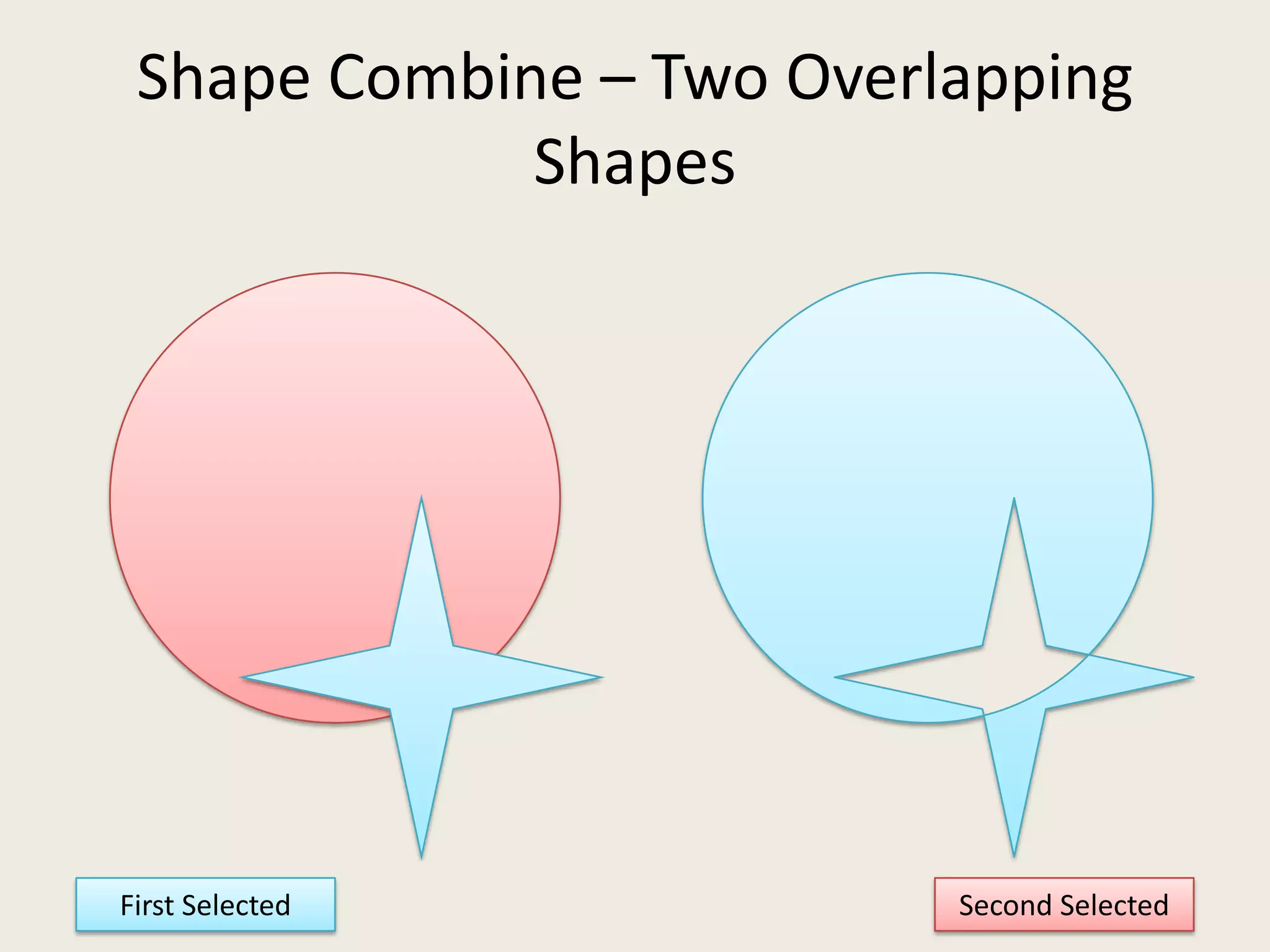 Shape Combine – Two Overlapping Shapes

First Selected

Second Selected